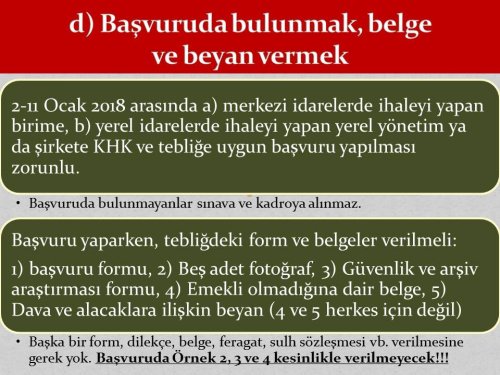 d) Başvuruda bulunmak, belge ve beyan vermek

2-11 Ocak 2018 arasında a) merkezi idarelerde ihaleyi yapan birime, b) yerel idarelerde ihaleyi yapan yerel yönetim ya da şirkete KHK ve tebliğe uygun başvuru yapılması zorunlu.

• Başvuruda bulunmayanlar sınava ve kadroya alınmaz.

Başvuru yaparken, tebliğdeki form ve belgeler verilmeli:

1) başvuru formu, 2) Beş adet fotoğraf, 3) Güvenlik ve arşiv araştırması formu, 4) Emekli olmadığına dair belge, 5) Dava ve alacaklara ilişkin beyan (4 ve 5 herkes için değil)

• Başka bir form, dilekçe, belge, feragat, sulh sözleşmesi vb. verilmesine gerek yok. Başvuruda Örnek 2, 3 ve 4 kesinlikle verilmeyecek!!!